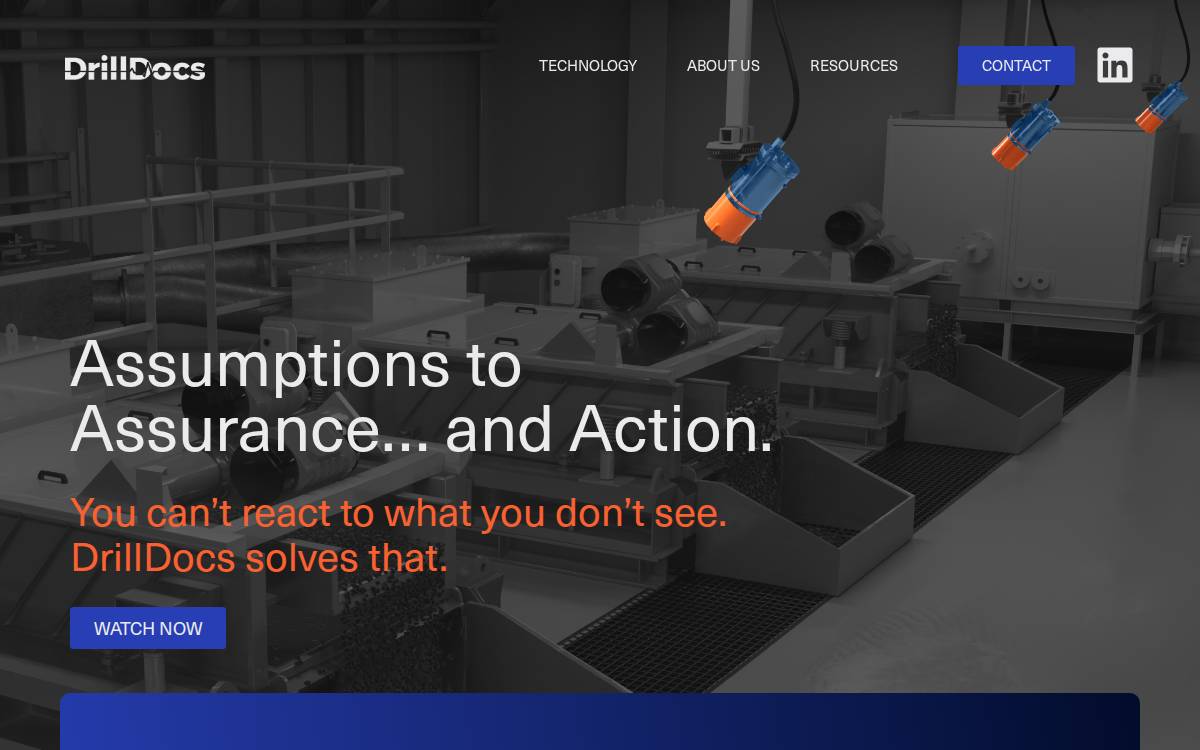 DrillDocs

TECHNOLOGY ABOUT US RESOURCES CONTACT

in

Assumptions to Assurance... and Action.

You can’t react to what you don’t see. DrillDocs solves that.

WATCH NOW